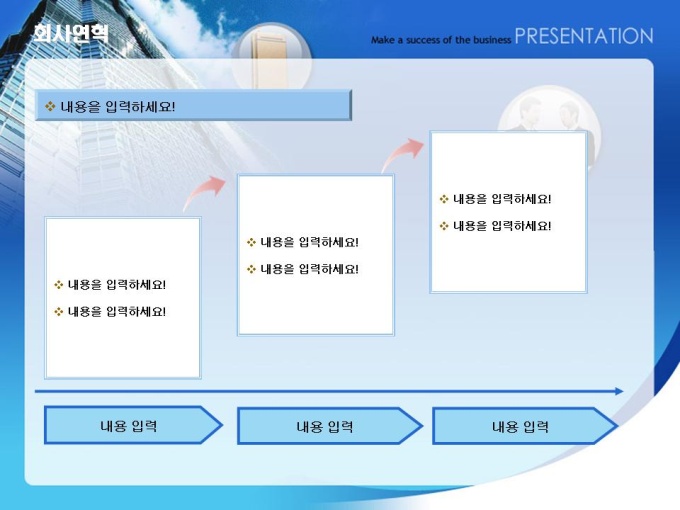 회사연혁

Make a success of the business PRESENTATION

❖ 내용을 입력하세요!

❖ 내용을 입력하세요!

❖ 내용을 입력하세요!

❖ 내용을 입력하세요!

❖ 내용을 입력하세요!

❖ 내용을 입력하세요!

❖ 내용을 입력하세요!

내용 입력

내용 입력

내용 입력